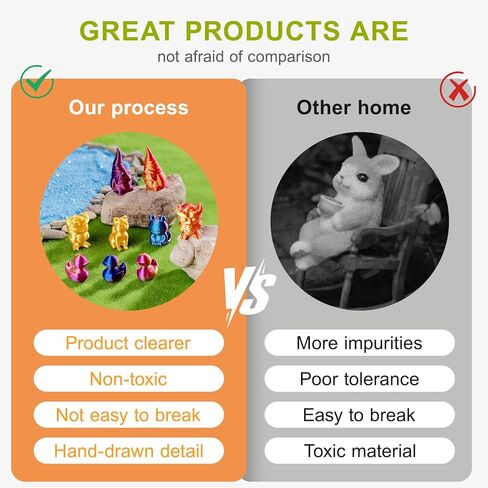 GREAT PRODUCTS ARE
not afraid of comparison

Our process

Product clearer
Non-toxic
Not easy to break
Hand-drawn detail

VS

Other home

More impurities
Poor tolerance
Easy to break
Toxic material